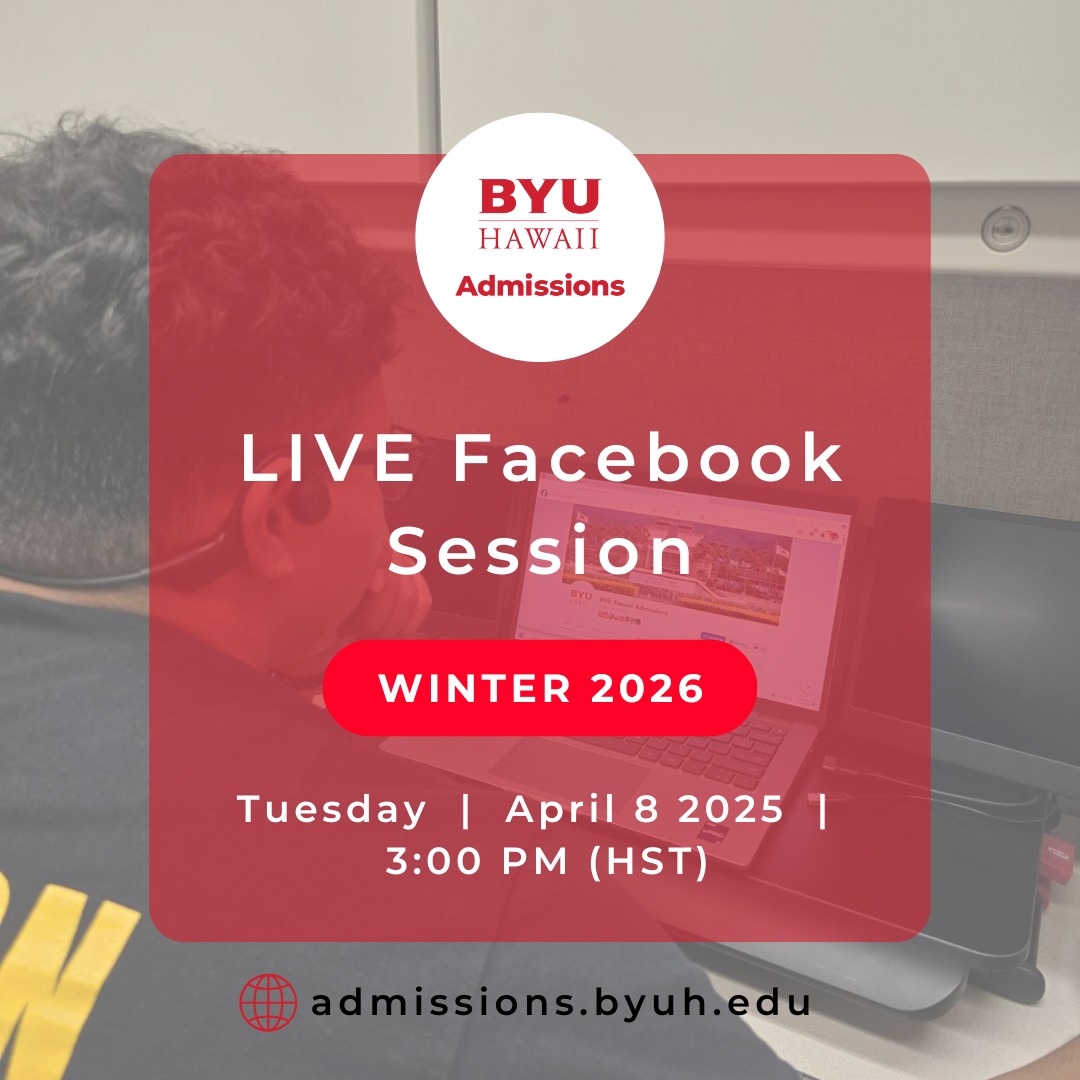 BYU
HAWAII
Admissions

LIVE Facebook Session

WINTER 2026

Tuesday | April 8 2025 | 3:00 PM (HST)

admissions.byuh.edu